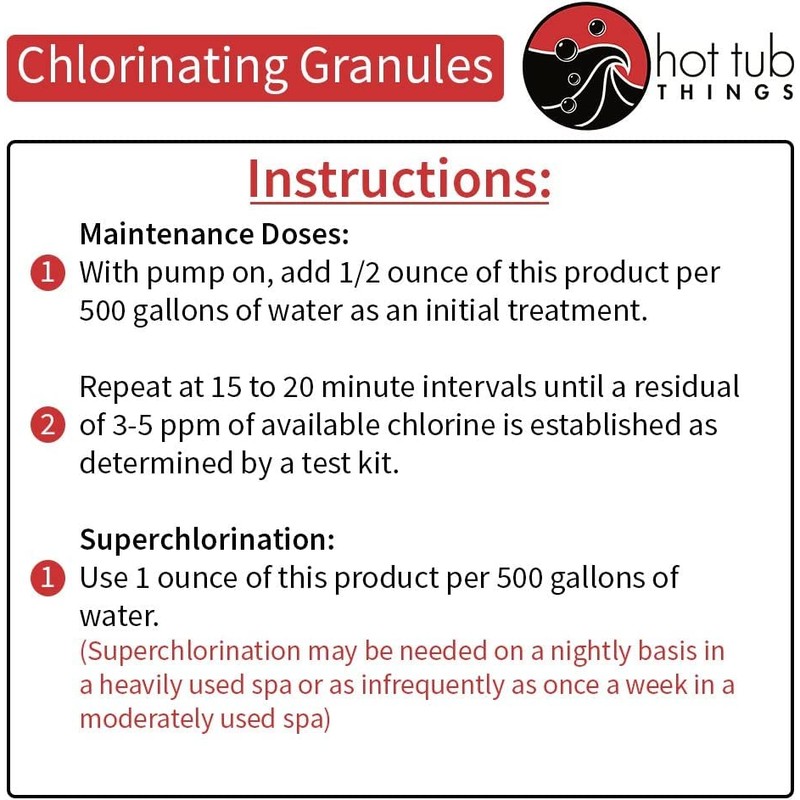 Chlorinating Granules

hot tub THINGS

Instructions:

Maintenance Doses:

1 With pump on, add 1/2 ounce of this product per 500 gallons of water as an initial treatment.

2 Repeat at 15 to 20 minute intervals until a residual of 3-5 ppm of available chlorine is established as determined by a test kit.

Superchlorination:

1 Use 1 ounce of this product per 500 gallons of water.
(Superchlorination may be needed on a nightly basis in a heavily used spa or as infrequently as once a week in a moderately used spa)